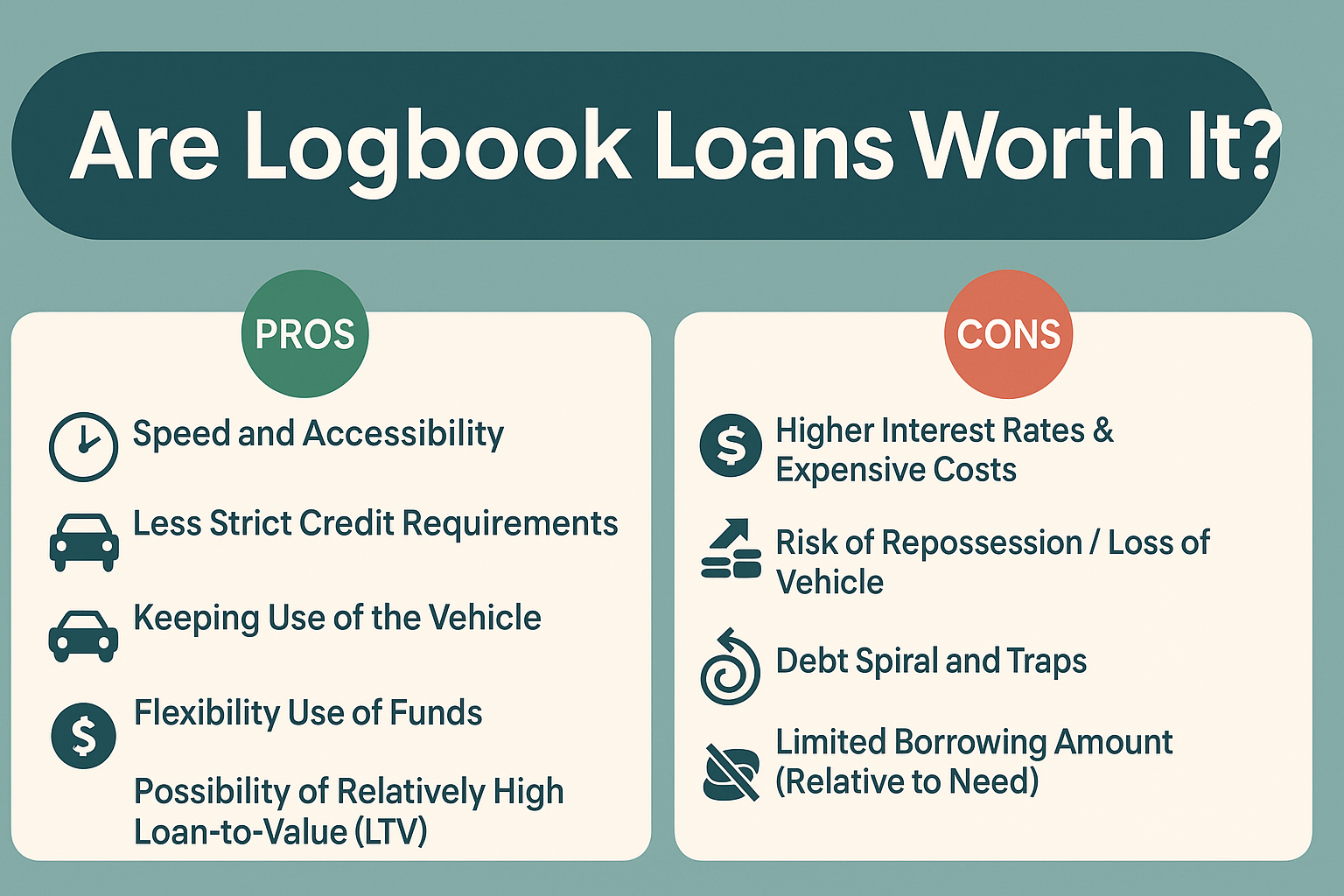 Are Logbook Loans Worth It?

PROS

Speed and Accessibility

Less Strict Credit Requirements

Keeping Use of the Vehicle

Flexibility Use of Funds

Possibility of Relatively High Loan-to-Value (LTV)

CONS

Higher Interest Rates & Expensive Costs

Risk of Repossession / Loss of Vehicle

Debt Spiral and Traps

Limited Borrowing Amount (Relative to Need)